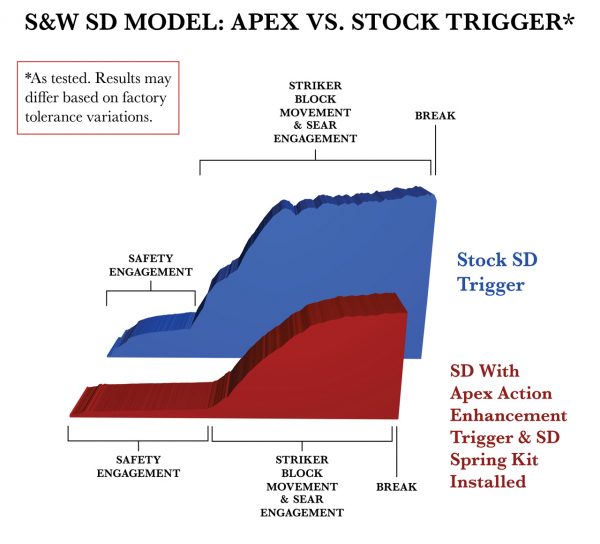 S&W SD MODEL: APEX VS. STOCK TRIGGER*

*As tested. Results may differ based on factory tolerance variations.

STRIKER BLOCK MOVEMENT & SEAR ENGAGEMENT

BREAK

SAFETY ENGAGEMENT

Stock SD Trigger

SD With Apex Action Enhancement Trigger & SD Spring Kit Installed

SAFETY ENGAGEMENT

STRIKER BLOCK MOVEMENT & SEAR ENGAGEMENT

BREAK